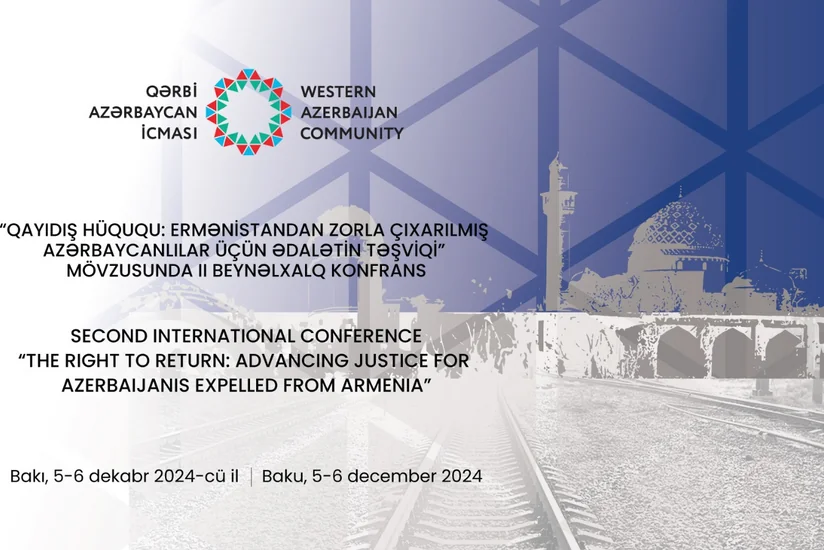 QƏRBİ AZƏRBAYCAN İCMASI

WESTERN AZERBAIJAN COMMUNITY

“QAYIDIŞ HÜQUQU: ERMƏNİSTANDAN ZORLA ÇIXARILMIŞ AZƏRBAYCANLILAR ÜÇÜN ƏDALƏTİN TƏŞVİQİ” MÖVZUSUNDA II BEYNƏLXALQ KONFRANS

SECOND INTERNATIONAL CONFERENCE “THE RIGHT TO RETURN: ADVANCING JUSTICE FOR AZERBAIJANIS EXPELLED FROM ARMENIA”

Bakı, 5-6 dekabr 2024-cü il | Baku, 5-6 december 2024